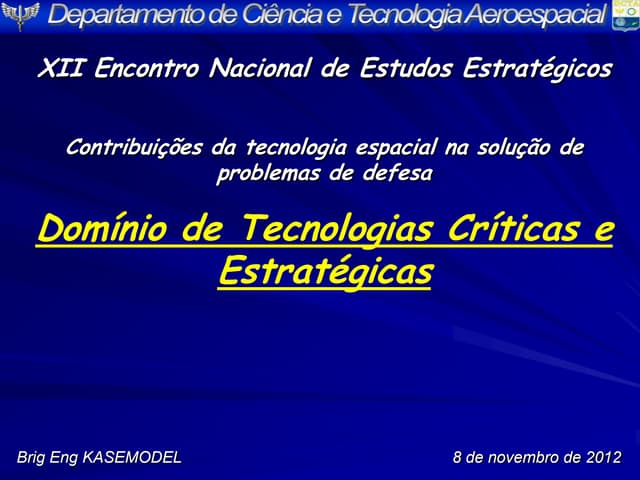 Departamento de Ciência e Tecnologia Aeroespacial

DCTA

XII Encontro Nacional de Estudos Estratégicos

Contribuições da tecnologia espacial na solução de problemas de defesa

Domínio de Tecnologias Críticas e Estratégicas

Brig Eng KASEMODEL

8 de novembro de 2012